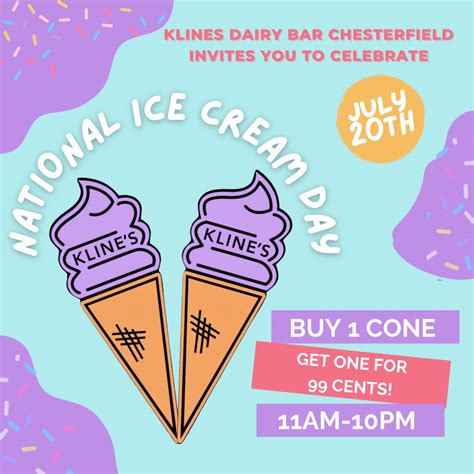 KLINES DAIRY BAR CHESTERFIELD
INVITES YOU TO CELEBRATE

JULY 20TH

NATIONAL ICE CREAM DAY

KLINE'S

KLINE'S

BUY 1 CONE

GET ONE FOR 99 CENTS!

11AM-10PM